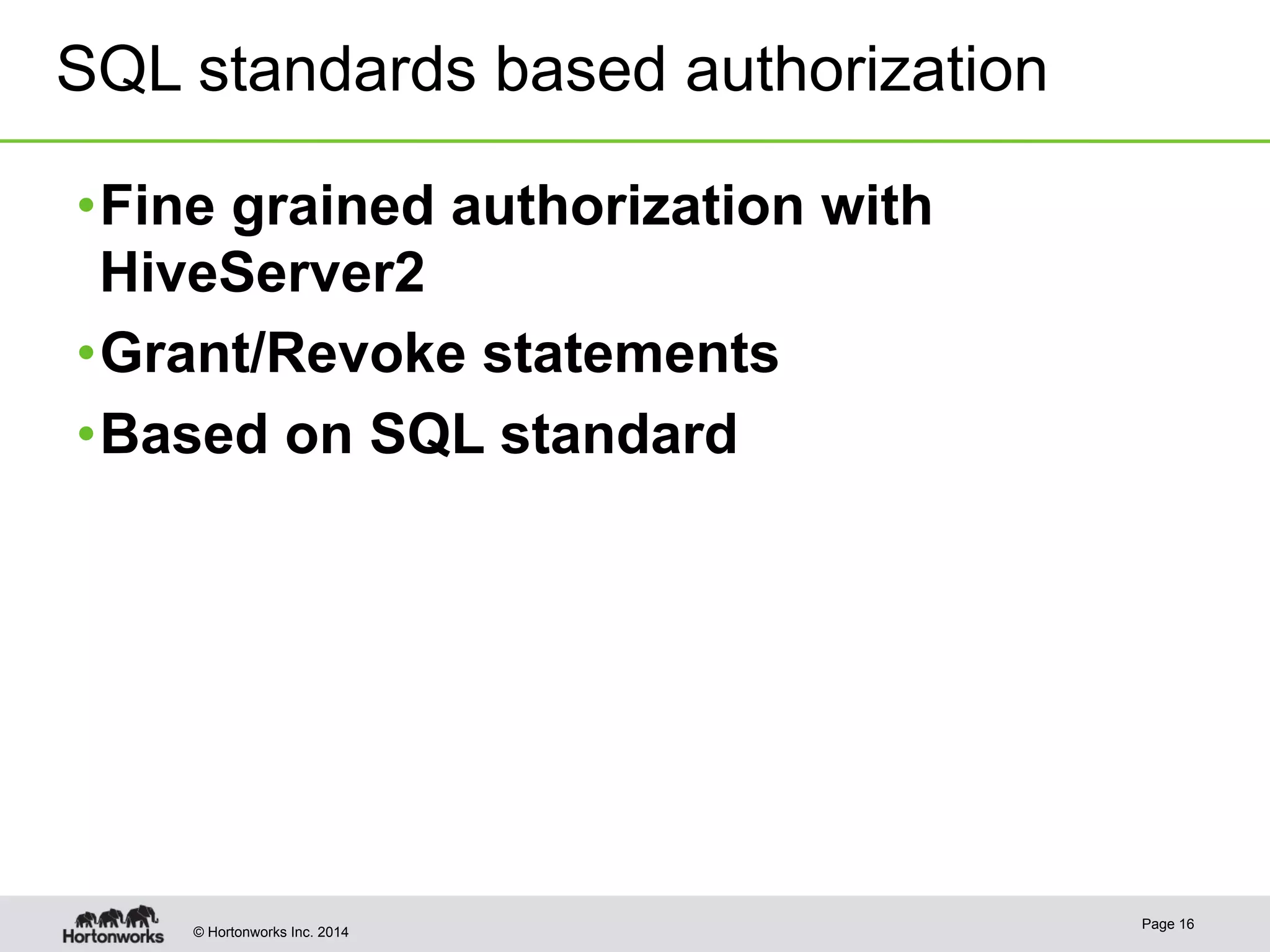 SQL standards based authorization

• Fine grained authorization with HiveServer2

• Grant/Revoke statements

• Based on SQL standard

Hortonworks

© Hortonworks Inc. 2014

Page 16